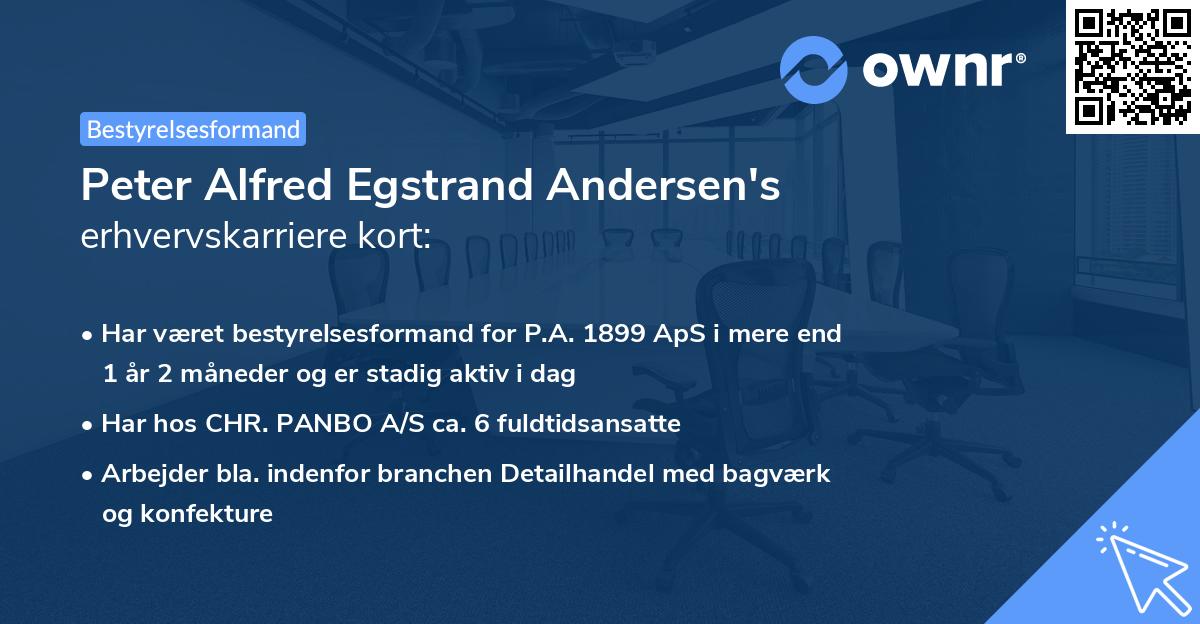 ownr®

Bestyrelsesformand

Peter Alfred Egstrand Andersen's erhvervskarriere kort:

• Har været bestyrelsesformand for P.A. 1899 ApS i mere end 1 år 2 måneder og er stadig aktiv i dag

• Har hos CHR. PANBO A/S ca. 6 fuldtidsansatte

• Arbejder bla. indenfor branchen Detailhandel med bagværk og konfekture